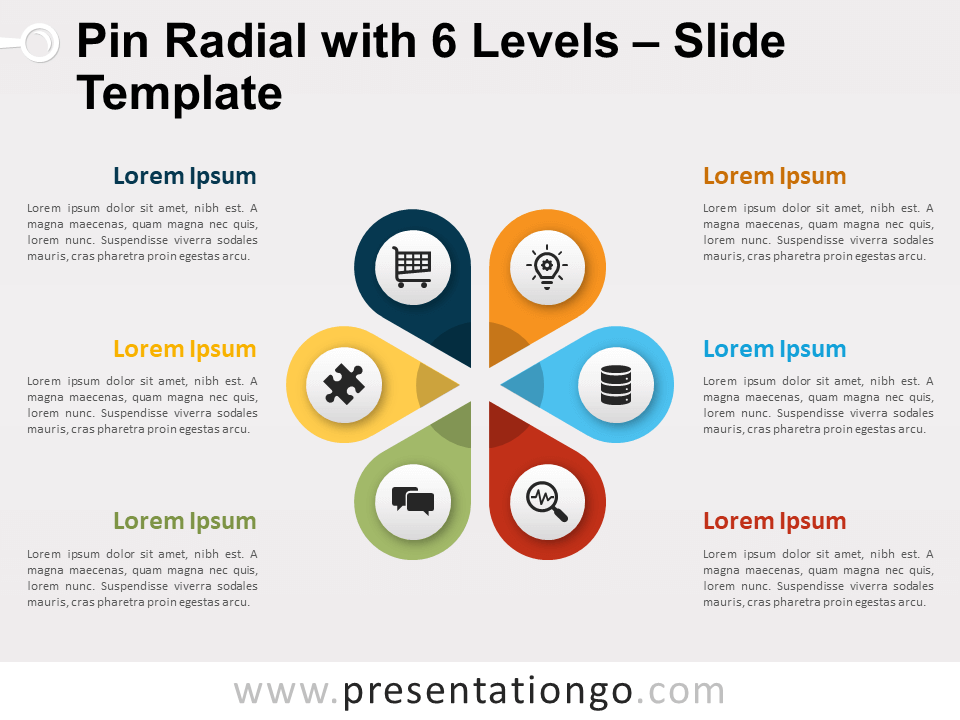 Pin Radial with 6 Levels – Slide Template

Lorem Ipsum

Lorem ipsum dolor sit amet, nibh est. A magna maecenas, quam magna nec quis, lorem nunc. Suspendisse viverra sodales mauris, cras pharetra proin egestas arcu.

Lorem Ipsum

Lorem ipsum dolor sit amet, nibh est. A magna maecenas, quam magna nec quis, lorem nunc. Suspendisse viverra sodales mauris, cras pharetra proin egestas arcu.

Lorem Ipsum

Lorem ipsum dolor sit amet, nibh est. A magna maecenas, quam magna nec quis, lorem nunc. Suspendisse viverra sodales mauris, cras pharetra proin egestas arcu.

Lorem Ipsum

Lorem ipsum dolor sit amet, nibh est. A magna maecenas, quam magna nec quis, lorem nunc. Suspendisse viverra sodales mauris, cras pharetra proin egestas arcu.

Lorem Ipsum

Lorem ipsum dolor sit amet, nibh est. A magna maecenas, quam magna nec quis, lorem nunc. Suspendisse viverra sodales mauris, cras pharetra proin egestas arcu.

Lorem Ipsum

Lorem ipsum dolor sit amet, nibh est. A magna maecenas, quam magna nec quis, lorem nunc. Suspendisse viverra sodales mauris, cras pharetra proin egestas arcu.

www.presentationgo.com